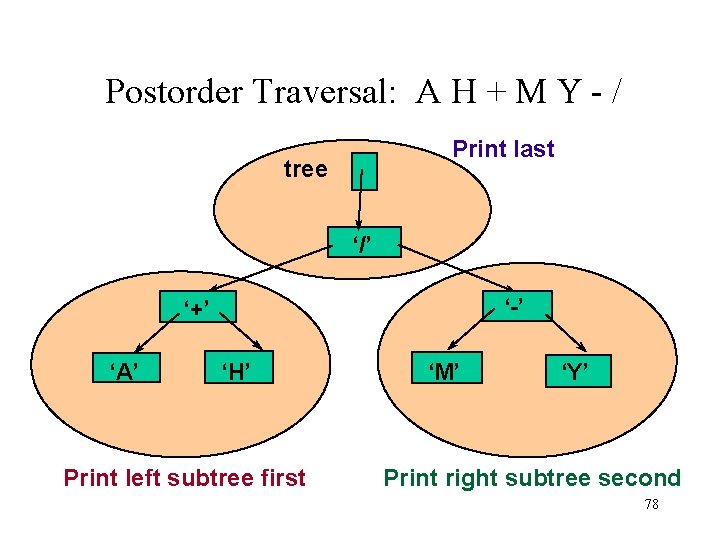 Postorder Traversal: A H + M Y - /

tree

Print last

‘/’

‘+’

‘-’

‘A’

‘H’

‘M’

‘Y’

Print left subtree first

Print right subtree second

78